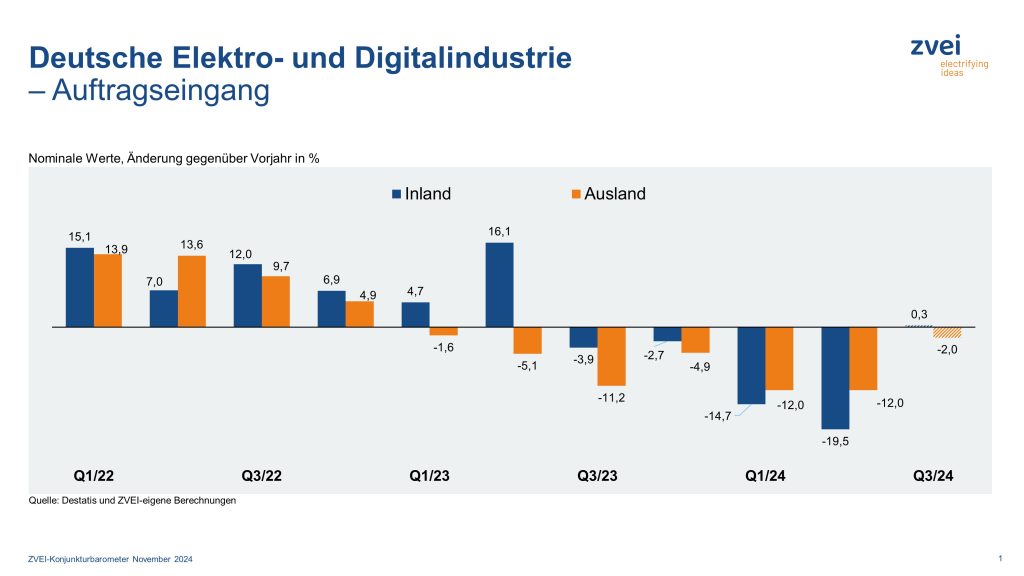 Deutsche Elektro- und Digitalindustrie
– Auftragseingang

zvei
electrifying ideas

Nominale Werte, Änderung gegenüber Vorjahr in %

Inland
Ausland

15,1
13,9
7,0
13,6
12,0
9,7
6,9
4,9
4,7
-1,6
16,1
-5,1
-3,9
-11,2
-2,7
-4,9
-14,7
-12,0
-19,5
-12,0
0,3
-2,0

Q1/22
Q3/22
Q1/23
Q3/23
Q1/24
Q3/24

Quelle: Destatis und ZVEI-eigene Berechnungen

ZVEI-Konjunkturbarometer November 2024

1